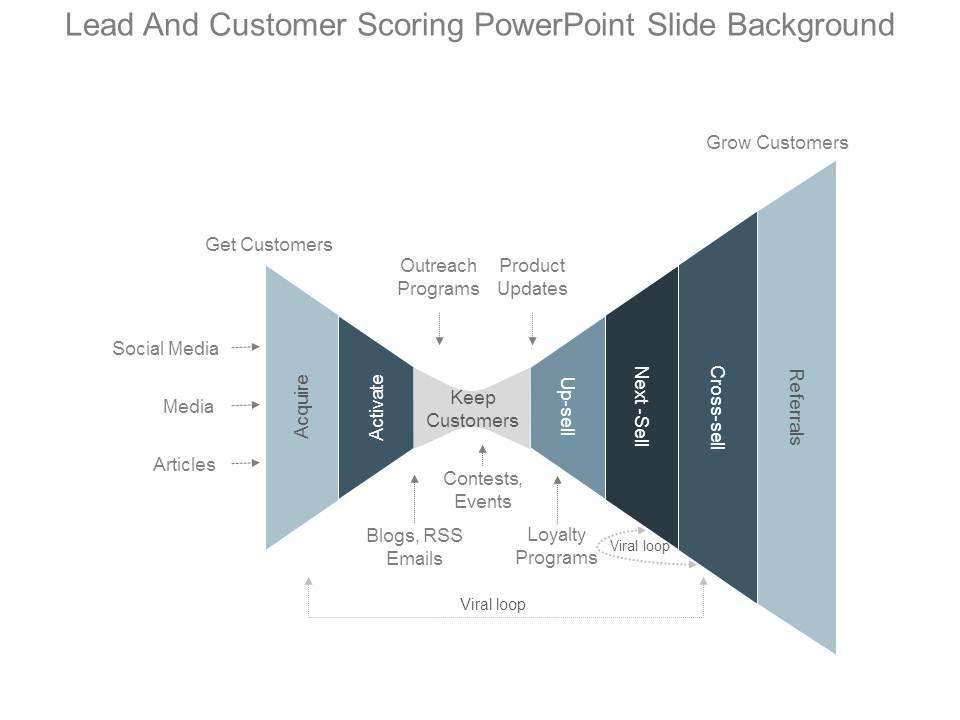 Lead And Customer Scoring PowerPoint Slide Background

Grow Customers

Get Customers

Outreach Programs

Product Updates

Social Media

Media

Articles

Acquire

Activate

Keep Customers

Up-sell

Next -Sell

Cross-sell

Referrals

Contests, Events

Blogs, RSS Emails

Loyalty Programs

Viral loop

Viral loop